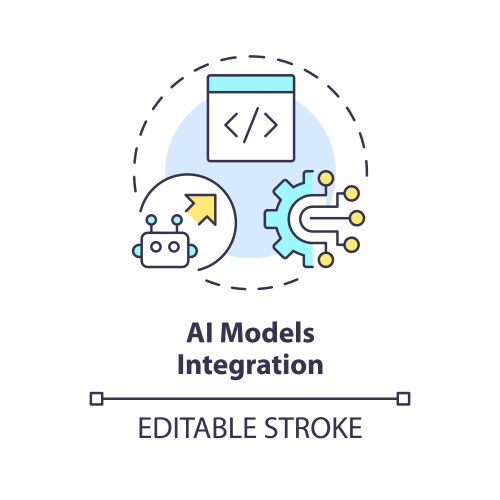 </>

AI Models Integration

EDITABLE STROKE